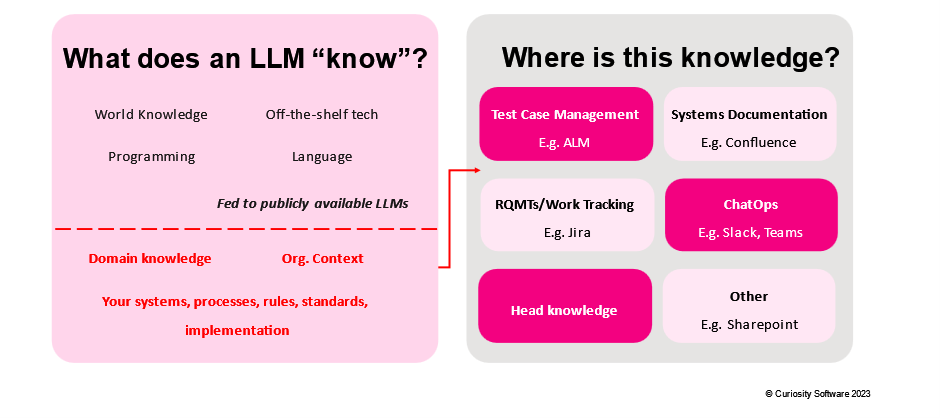 What does an LLM “know”?

World Knowledge

Off-the-shelf tech

Programming

Language

Fed to publicly available LLMs

Domain knowledge

Org. Context

Your systems, processes, rules, standards, implementation

Where is this knowledge?

Test Case Management
E.g. ALM

Systems Documentation
E.g. Confluence

RQMTs/Work Tracking
E.g. Jira

ChatOps
E.g. Slack, Teams

Head knowledge

Other
E.g. Sharepoint

© Curiosity Software 2023